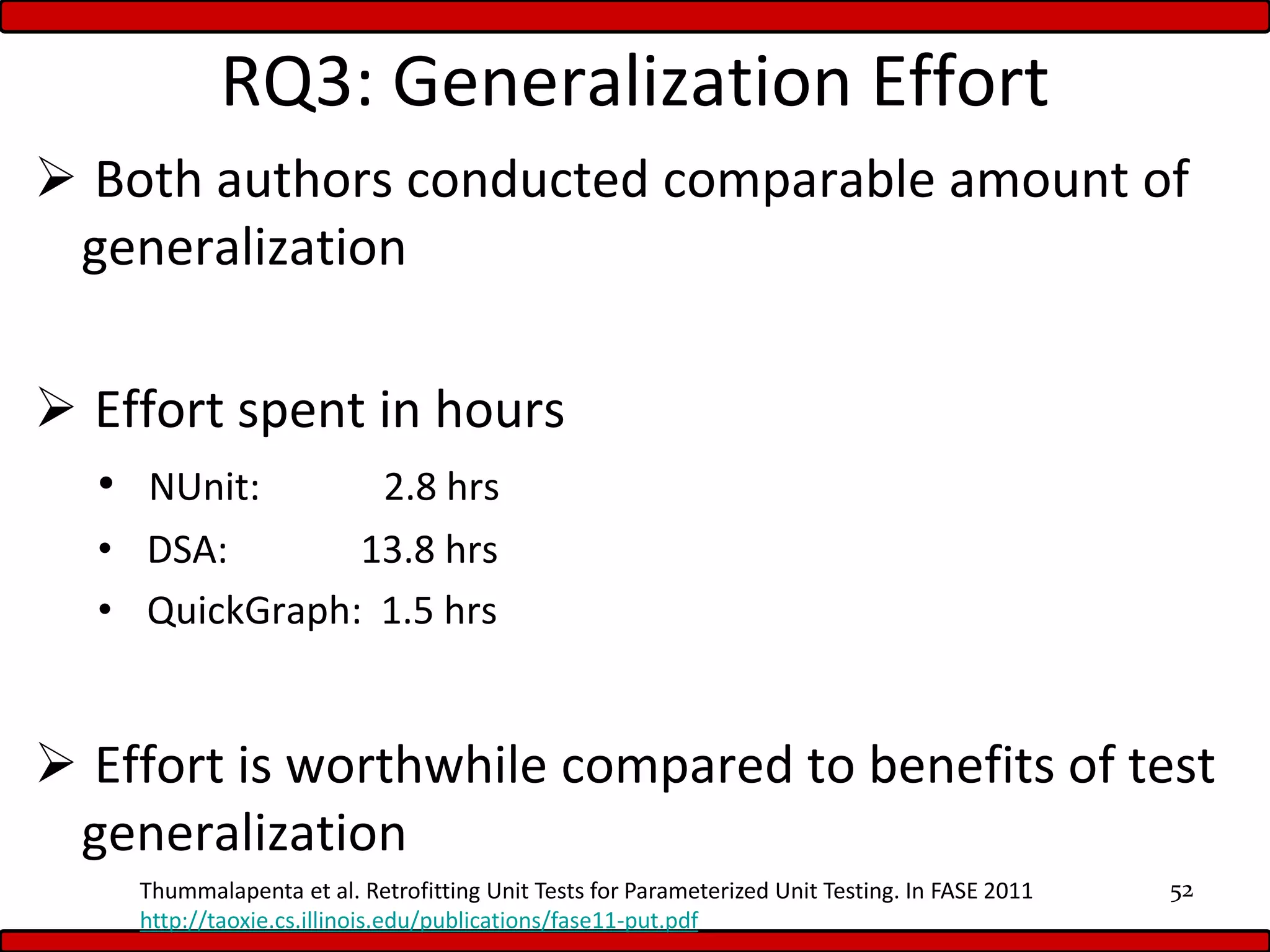 RQ3: Generalization Effort

➢ Both authors conducted comparable amount of generalization

➢ Effort spent in hours

• NUnit: 2.8 hrs
• DSA: 13.8 hrs
• QuickGraph: 1.5 hrs

➢ Effort is worthwhile compared to benefits of test generalization

Thummalapenta et al. Retrofitting Unit Tests for Parameterized Unit Testing. In FASE 2011
http://taoxie.cs.illinois.edu/publications/fase11-put.pdf

52